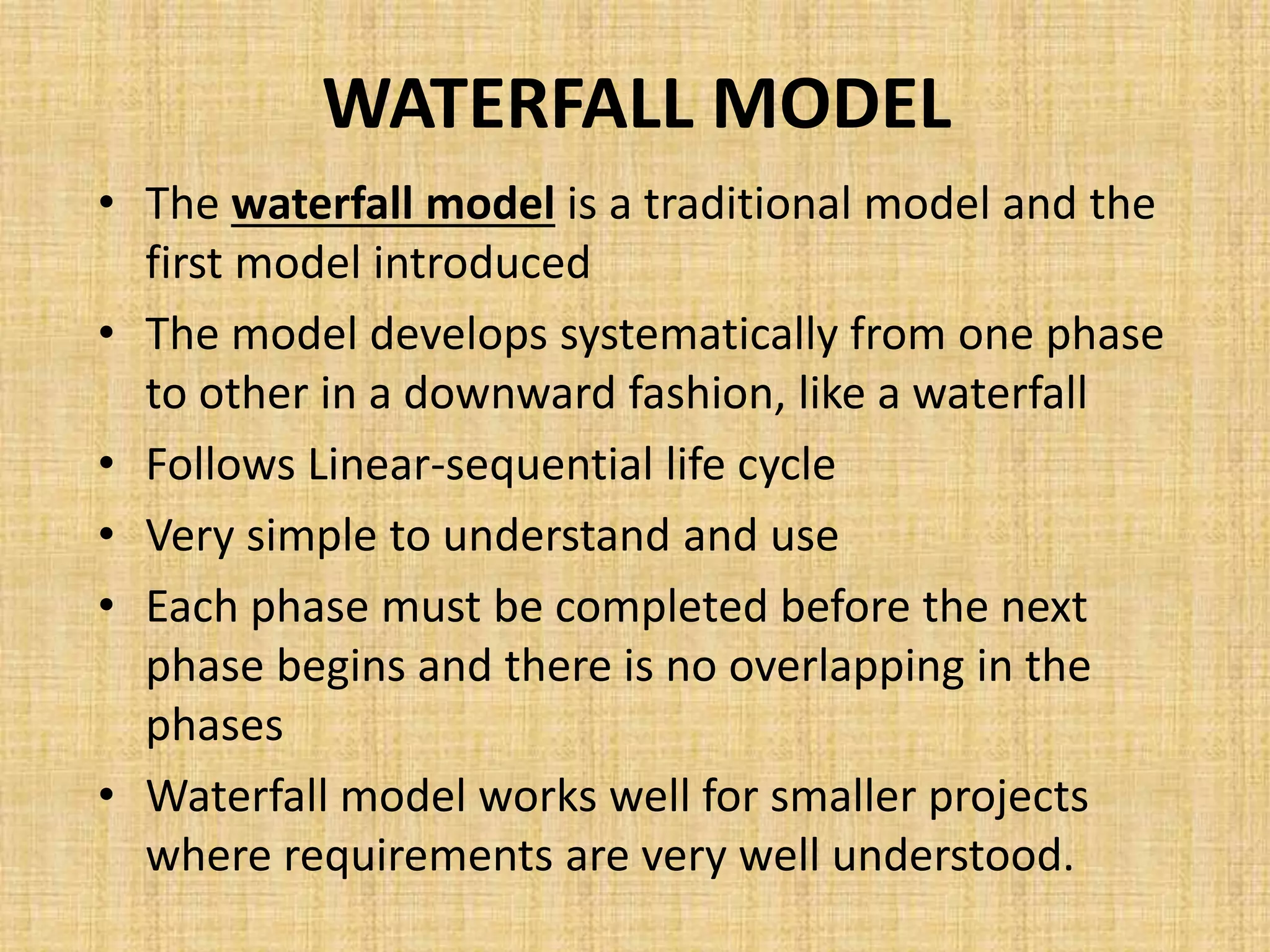 WATERFALL MODEL

• The waterfall model is a traditional model and the first model introduced

• The model develops systematically from one phase to other in a downward fashion, like a waterfall

• Follows Linear-sequential life cycle

• Very simple to understand and use

• Each phase must be completed before the next phase begins and there is no overlapping in the phases

• Waterfall model works well for smaller projects where requirements are very well understood.